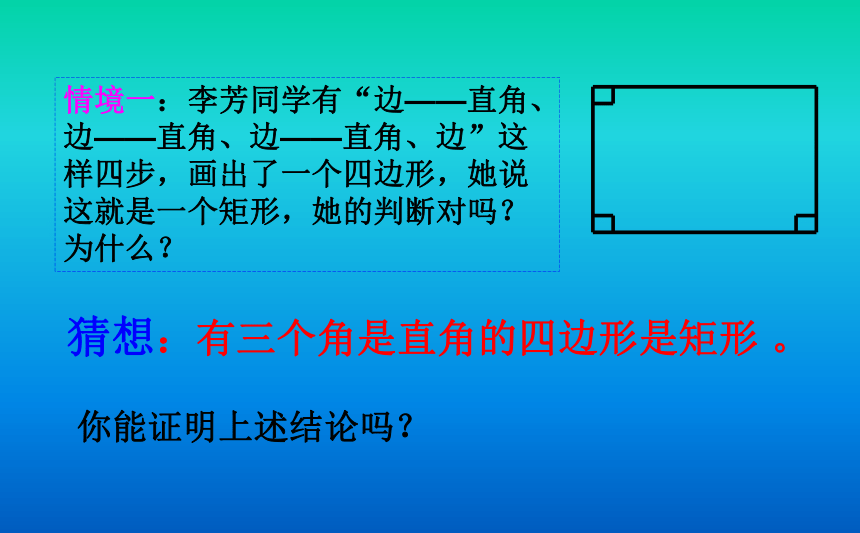 情境一：李芳同学有“边——直角、边——直角、边——直角、边”这样四步，画出了一个四边形，她说这就是一个矩形，她的判断对吗？为什么？

猜想：有三个角是直角的四边形是矩形 。

你能证明上述结论吗？